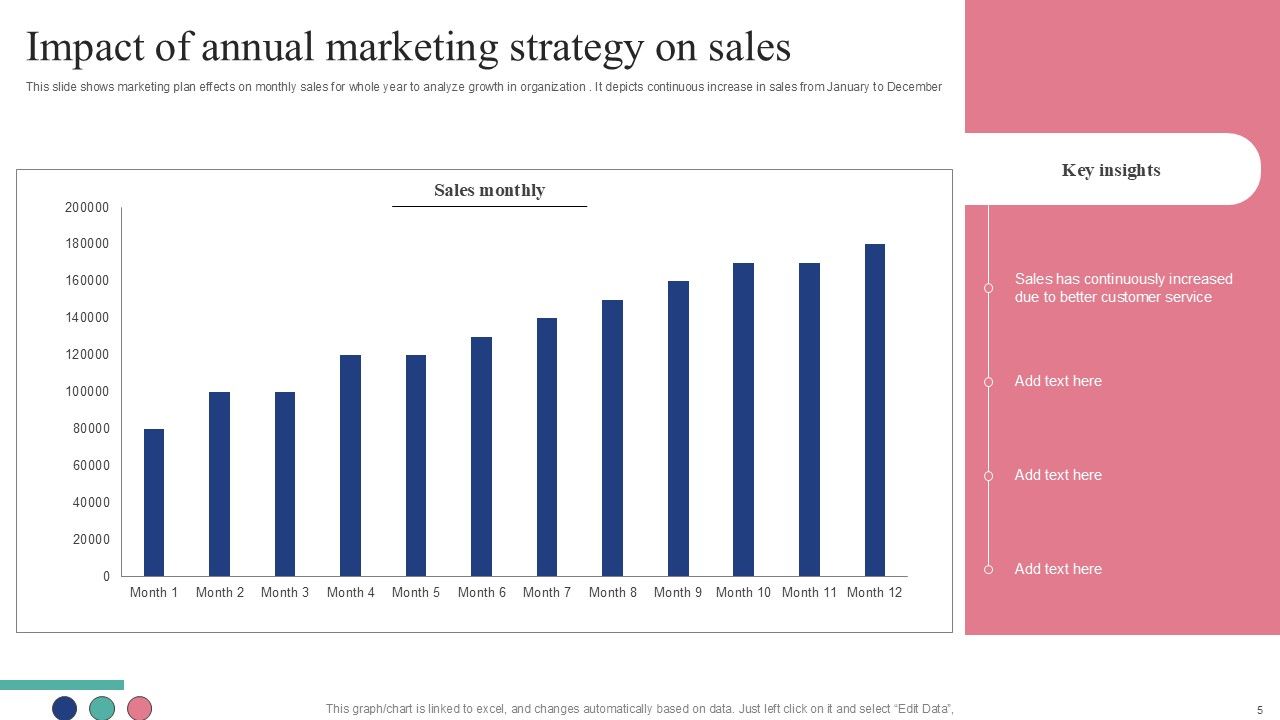 Impact of annual marketing strategy on sales

This slide shows marketing plan effects on monthly sales for whole year to analyze growth in organization . It depicts continuous increase in sales from January to December

Sales monthly

200000
180000
160000
140000
120000
100000
80000
60000
40000
20000
0

Month 1 Month 2 Month 3 Month 4 Month 5 Month 6 Month 7 Month 8 Month 9 Month 10 Month 11 Month 12

Key insights

Sales has continuously increased due to better customer service

Add text here

Add text here

Add text here

This graph/chart is linked to excel, and changes automatically based on data. Just left click on it and select "Edit Data",

5